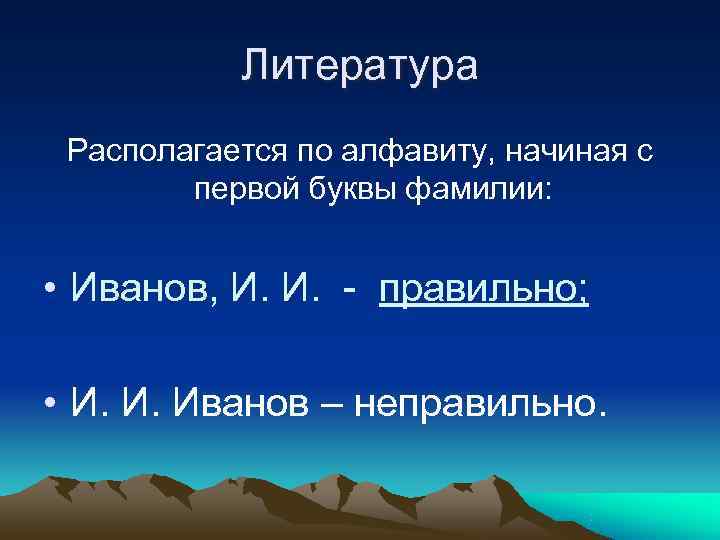 Литература

Располагается по алфавиту, начиная с первой буквы фамилии:

• Иванов, И. И. - правильно;

• И. И. Иванов – неправильно.